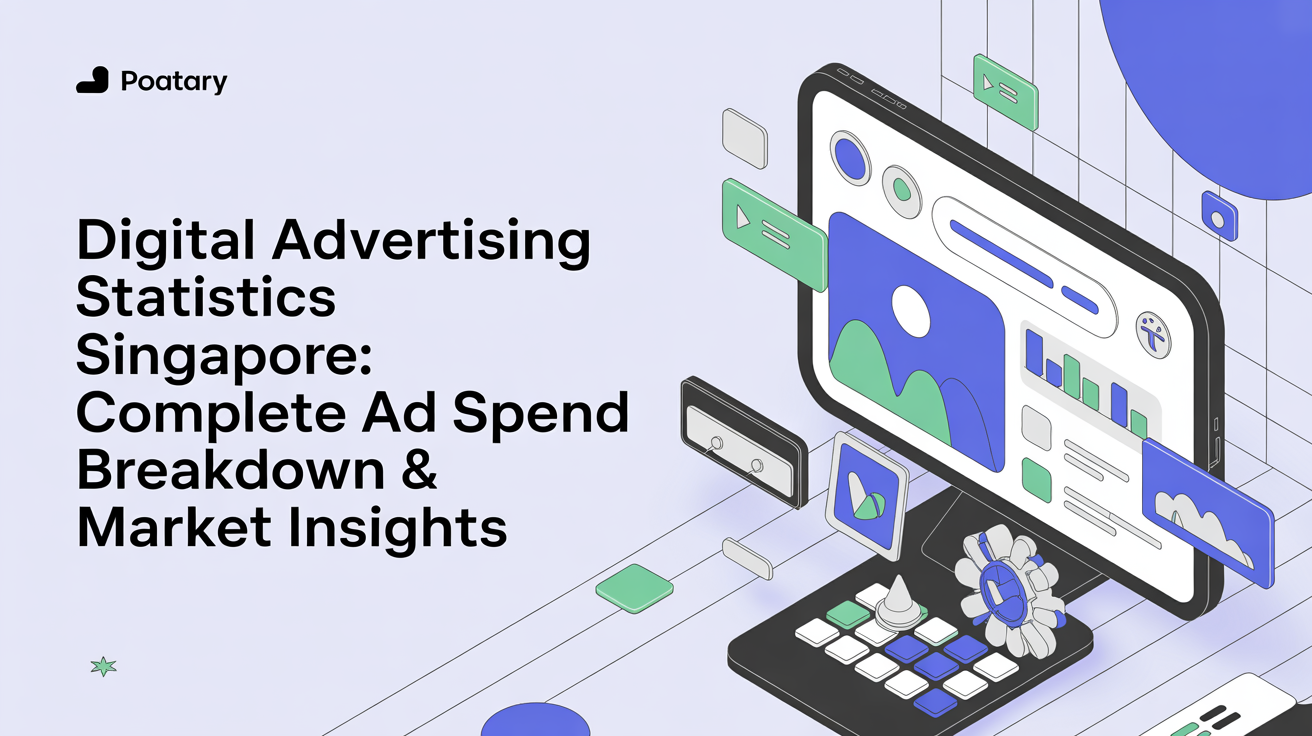 Poatary

Digital Advertising Statistics Singapore: Complete Ad Spend Breakdown & Market Insights